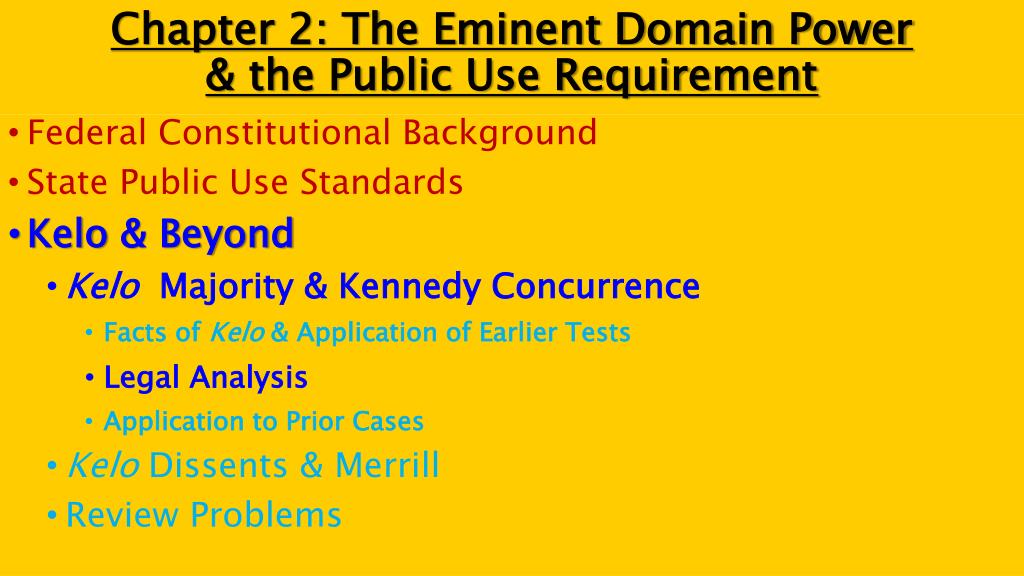 Chapter 2: The Eminent Domain Power & the Public Use Requirement

• Federal Constitutional Background
• State Public Use Standards
• Kelo & Beyond
  • Kelo Majority & Kennedy Concurrence
    • Facts of Kelo & Application of Earlier Tests
    • Legal Analysis
    • Application to Prior Cases
  • Kelo Dissents & Merrill
  • Review Problems